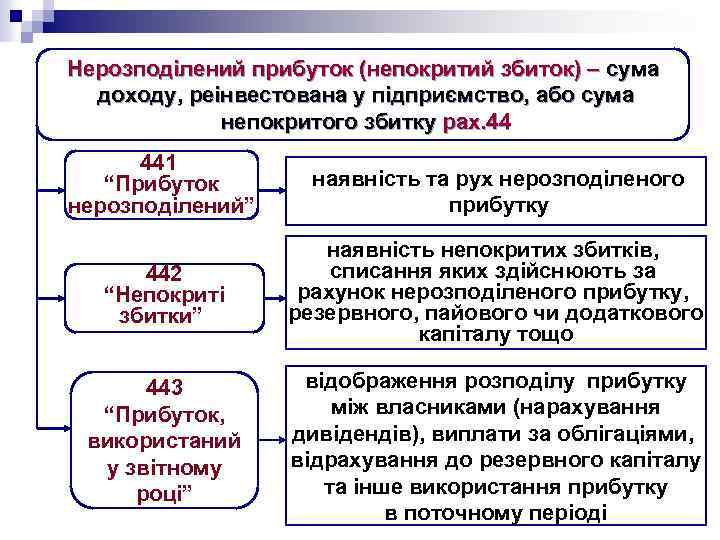 Нерозподілений прибуток (непокритий збиток) – сума доходу, реінвестована у підприємство, або сума непокритого збитку рах.44

441
“Прибуток нерозподілений”

наявність та рух нерозподіленого прибутку

442
“Непокриті збитки”

наявність непокритих збитків, списання яких здійснюють за рахунок нерозподіленого прибутку, резервного, пайового чи додаткового капіталу тощо

443
“Прибуток, використаний у звітному році”

відображення розподілу прибутку між власниками (нарахування дивідендів), виплати за облігаціями, відрахування до резервного капіталу та інше використання прибутку в поточному періоді